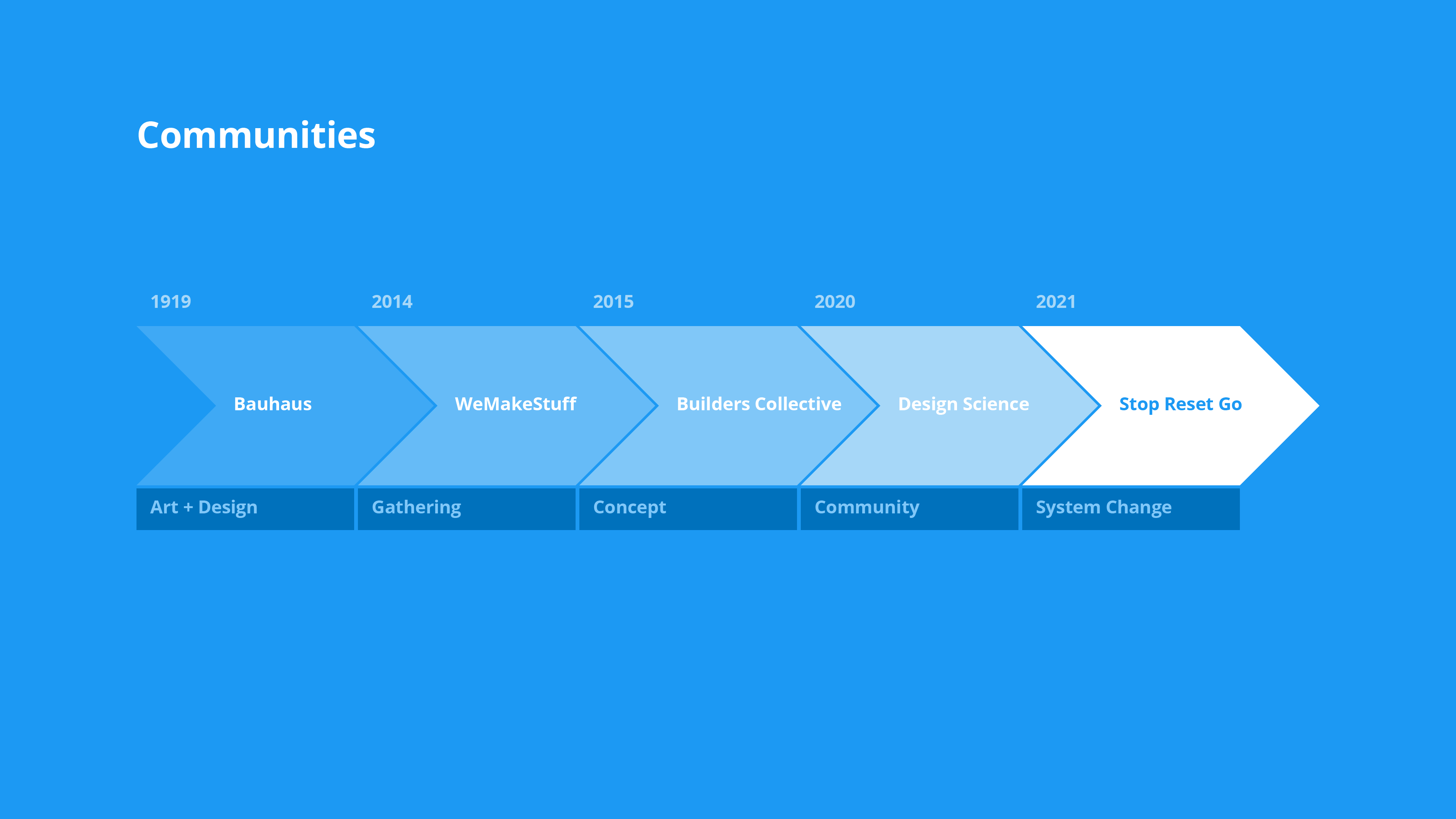 Communities

1919

Bauhaus

Art + Design

2014

WeMakeStuff

Gathering

2015

Builders Collective

Concept

2020

Design Science

Community

2021

Stop Reset Go

System Change